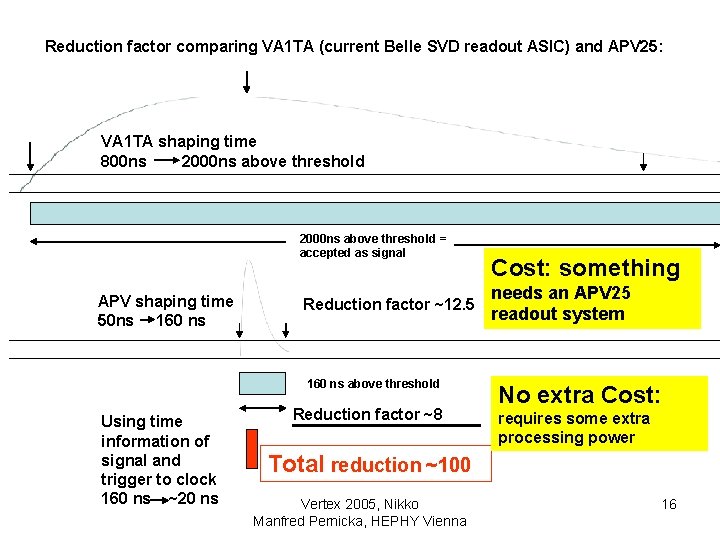 Reduction factor comparing VA1TA (current Belle SVD readout ASIC) and APV25:

VA1TA shaping time
800ns → 2000ns above threshold

2000ns above threshold = accepted as signal

Cost: something
needs an APV25 readout system

APV shaping time
50ns → 160 ns

Reduction factor ~12.5

160 ns above threshold

No extra Cost:
requires some extra processing power

Reduction factor ~8

Using time information of signal and trigger to clock
160 ns → ~20 ns

Total reduction ~100

Vertex 2005, Nikko
Manfred Pernicka, HEPHY Vienna

16